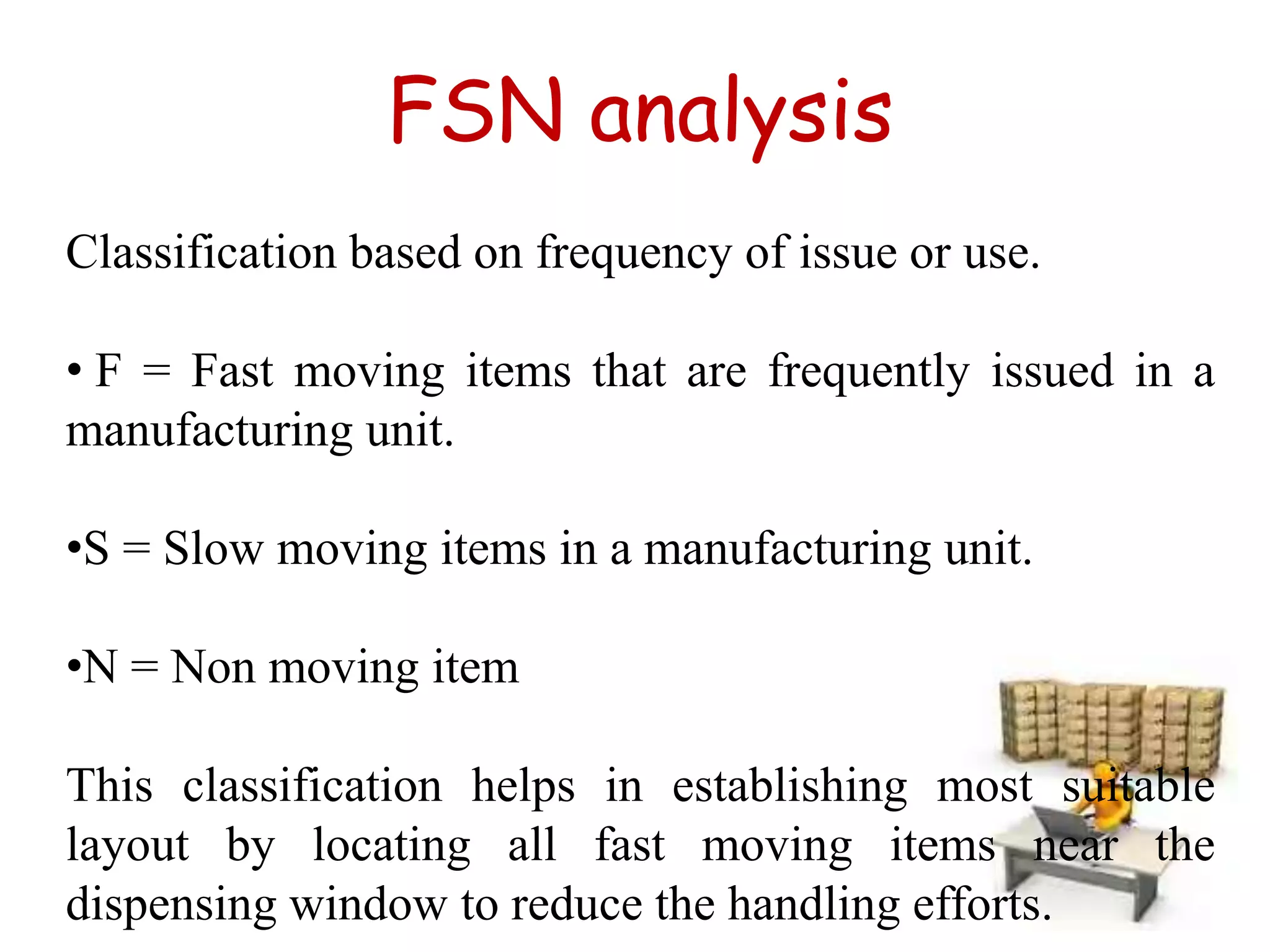 FSN analysis

Classification based on frequency of issue or use.

• F = Fast moving items that are frequently issued in a manufacturing unit.

•S = Slow moving items in a manufacturing unit.

•N = Non moving item

This classification helps in establishing most suitable layout by locating all fast moving items near the dispensing window to reduce the handling efforts.